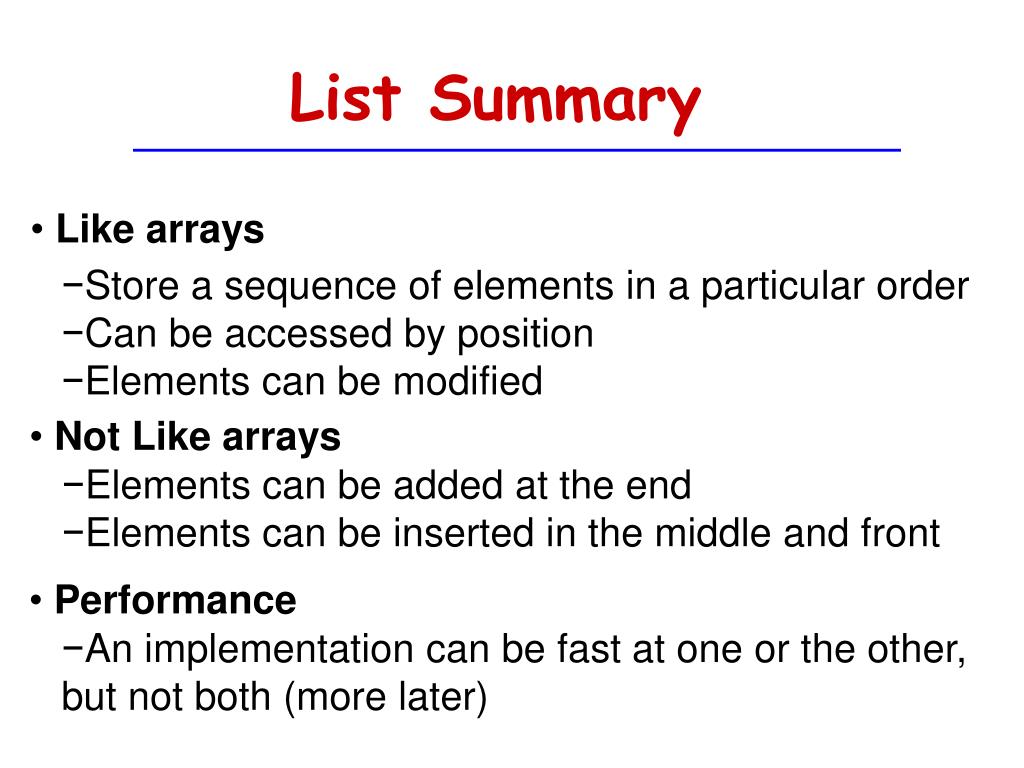 List Summary

• Like arrays
−Store a sequence of elements in a particular order
−Can be accessed by position
−Elements can be modified

• Not Like arrays
−Elements can be added at the end
−Elements can be inserted in the middle and front

• Performance
−An implementation can be fast at one or the other, but not both (more later)